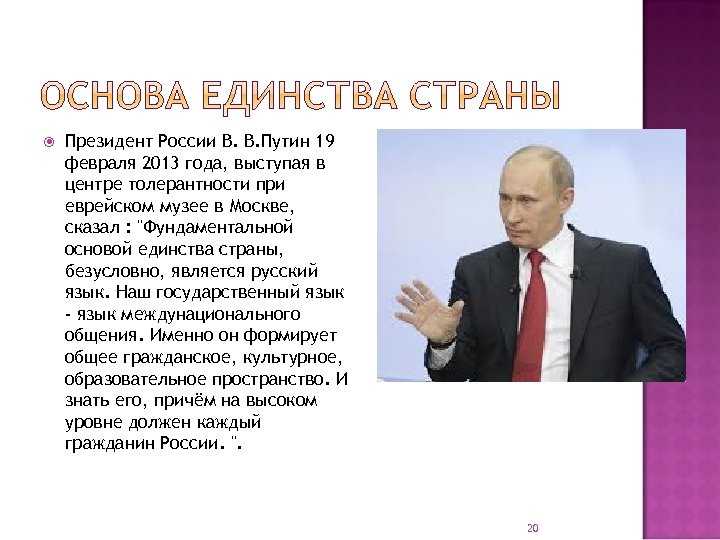 ОСНОВА ЕДИНСТВА СТРАНЫ

Президент России В. В.Путин 19 февраля 2013 года, выступая в центре толерантности при еврейском музее в Москве, сказал : "Фундаментальной основой единства страны, безусловно, является русский язык. Наш государственный язык - язык междунационального общения. Именно он формирует общее гражданское, культурное, образовательное пространство. И знать его, причём на высоком уровне должен каждый гражданин России. ".

20